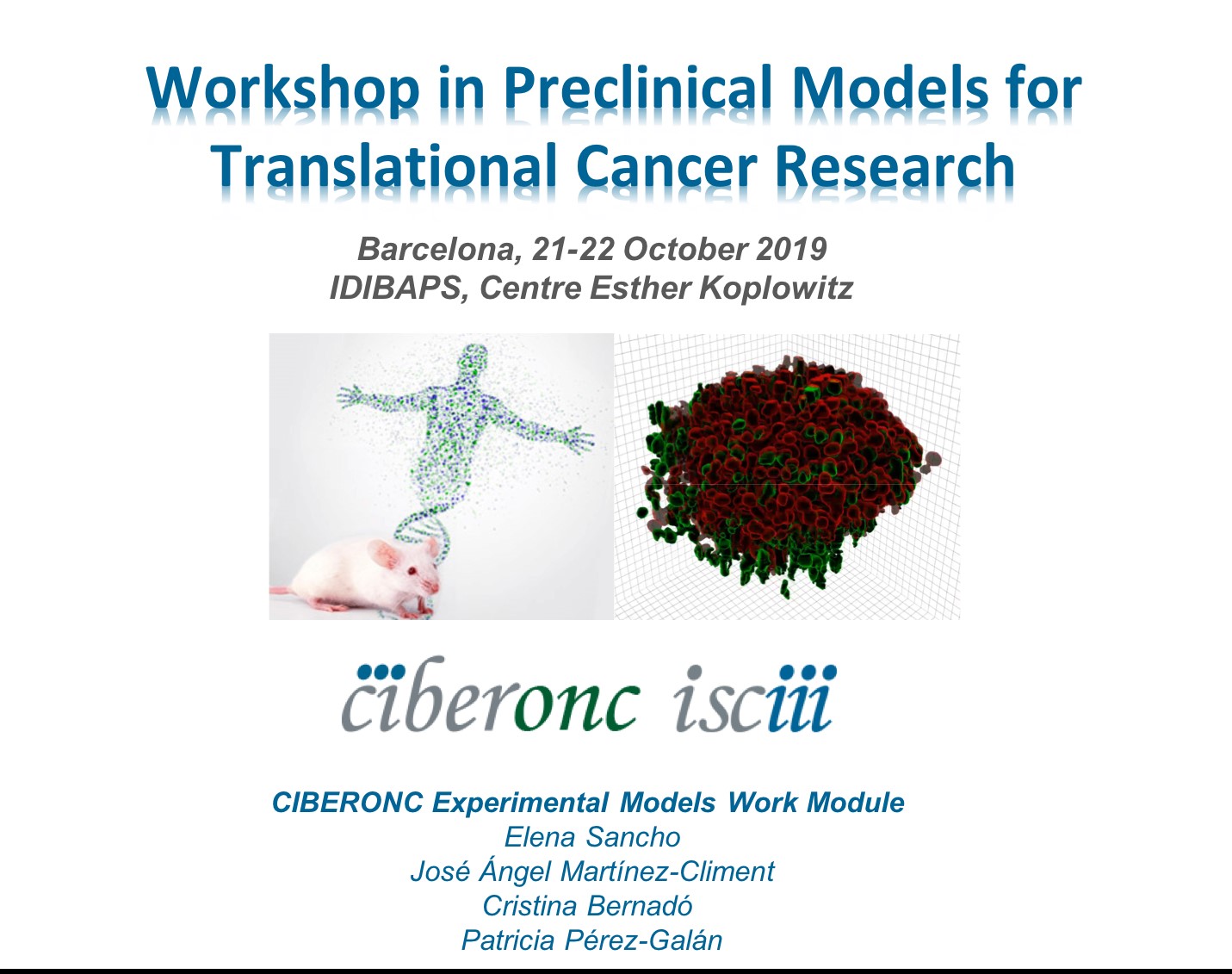 Workshop in Preclinical Models for Translational Cancer Research

Barcelona, 21-22 October 2019
IDIBAPS, Centre Esther Koplowitz

ciberonc isciii

CIBERONC Experimental Models Work Module
Elena Sancho
José Ángel Martínez-Climent
Cristina Bernadó
Patricia Pérez-Galán